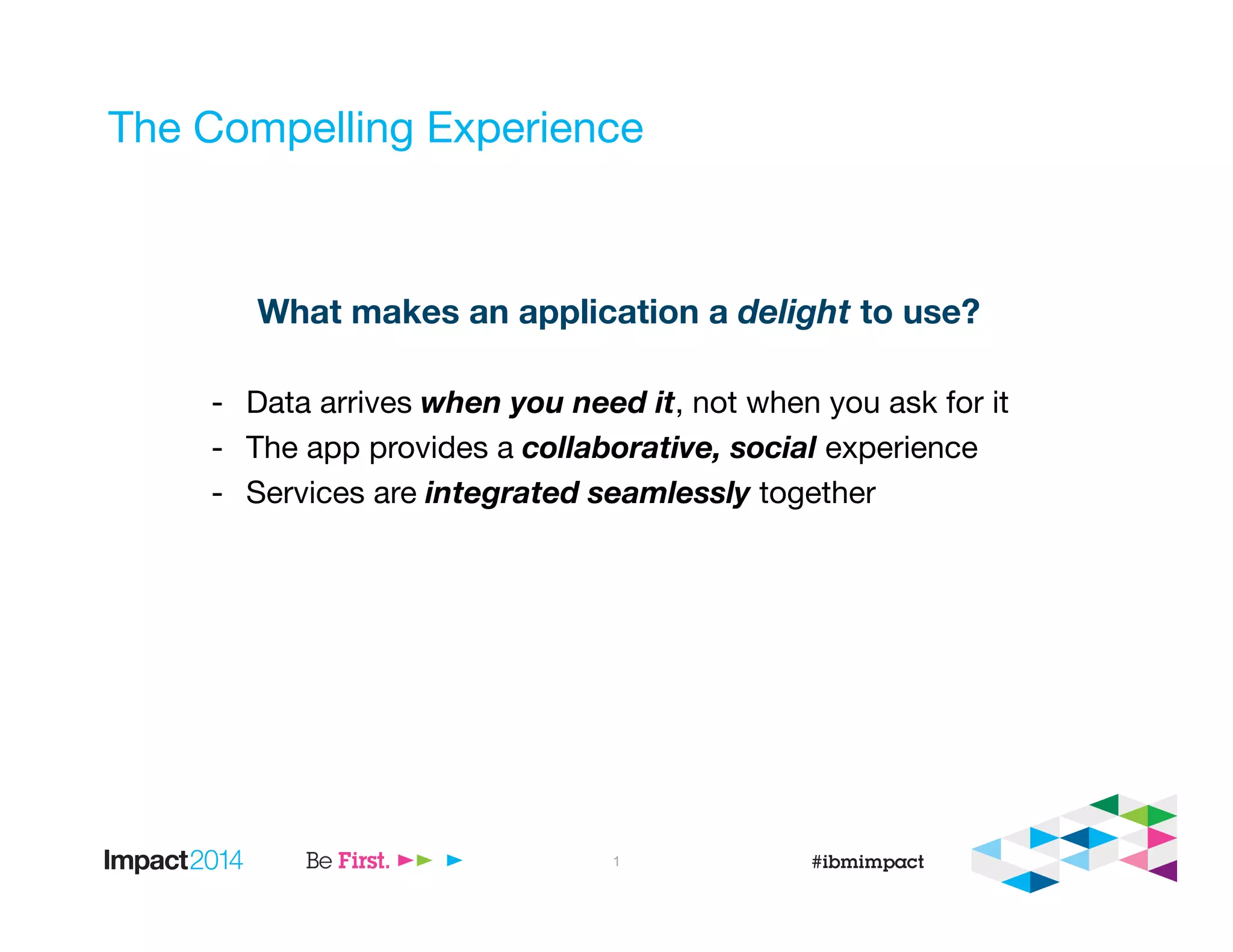 The Compelling Experience

What makes an application a delight to use?

- Data arrives when you need it, not when you ask for it
- The app provides a collaborative, social experience
- Services are integrated seamlessly together

Impact2014 Be First. 1 #ibmimpact